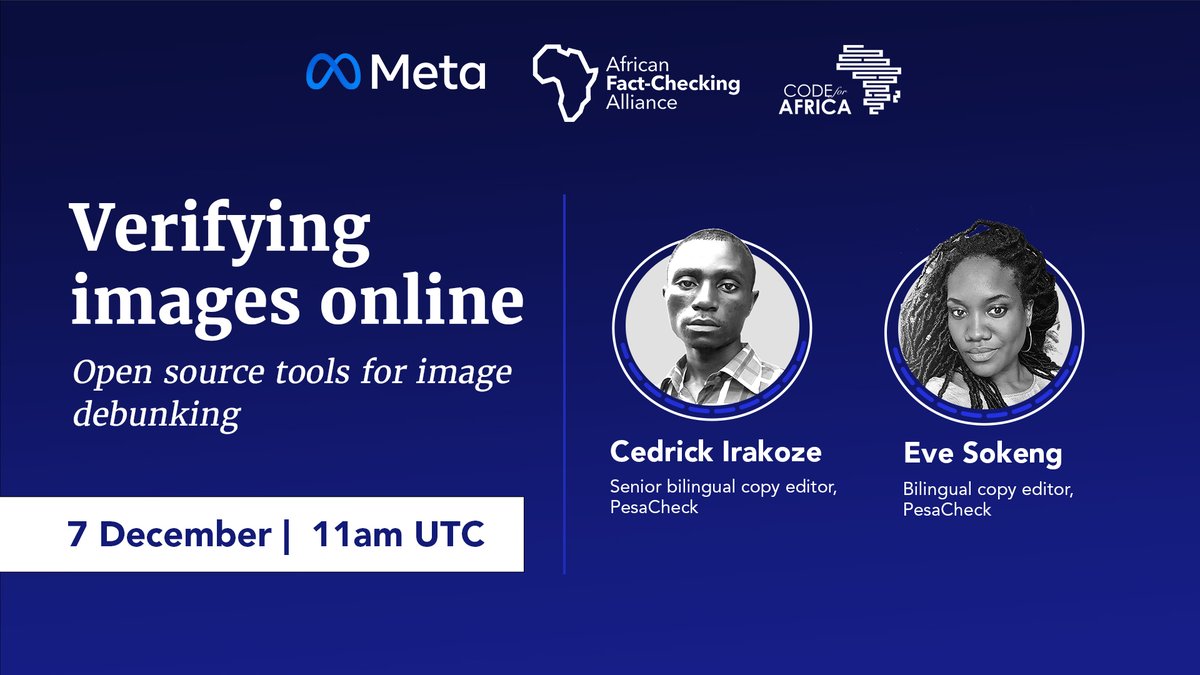 Meta

African Fact-Checking Alliance

CODE for AFRICA

Verifying images online

Open source tools for image debunking

7 December | 11am UTC

Cedrick Irakoze
Senior bilingual copy editor, PesaCheck

Eve Sokeng
Bilingual copy editor, PesaCheck